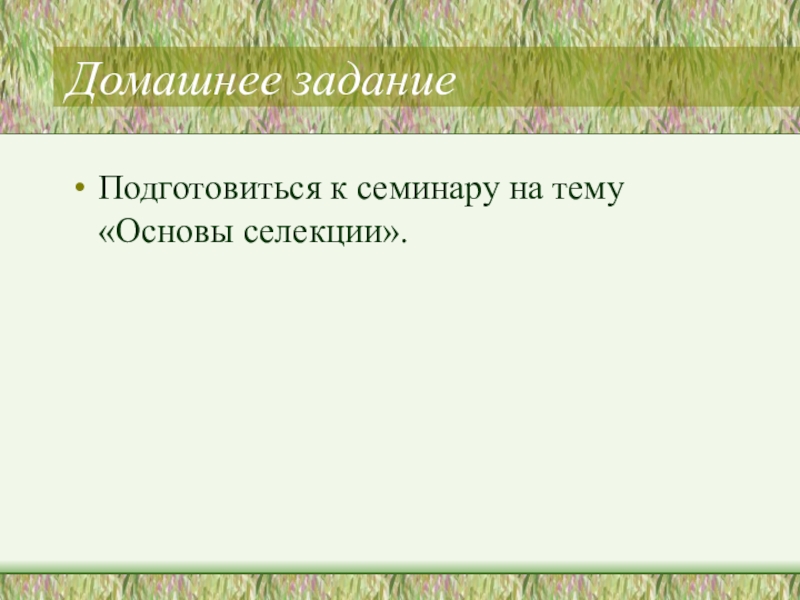 Домашнее задание

• Подготовиться к семинару на тему «Основы селекции».